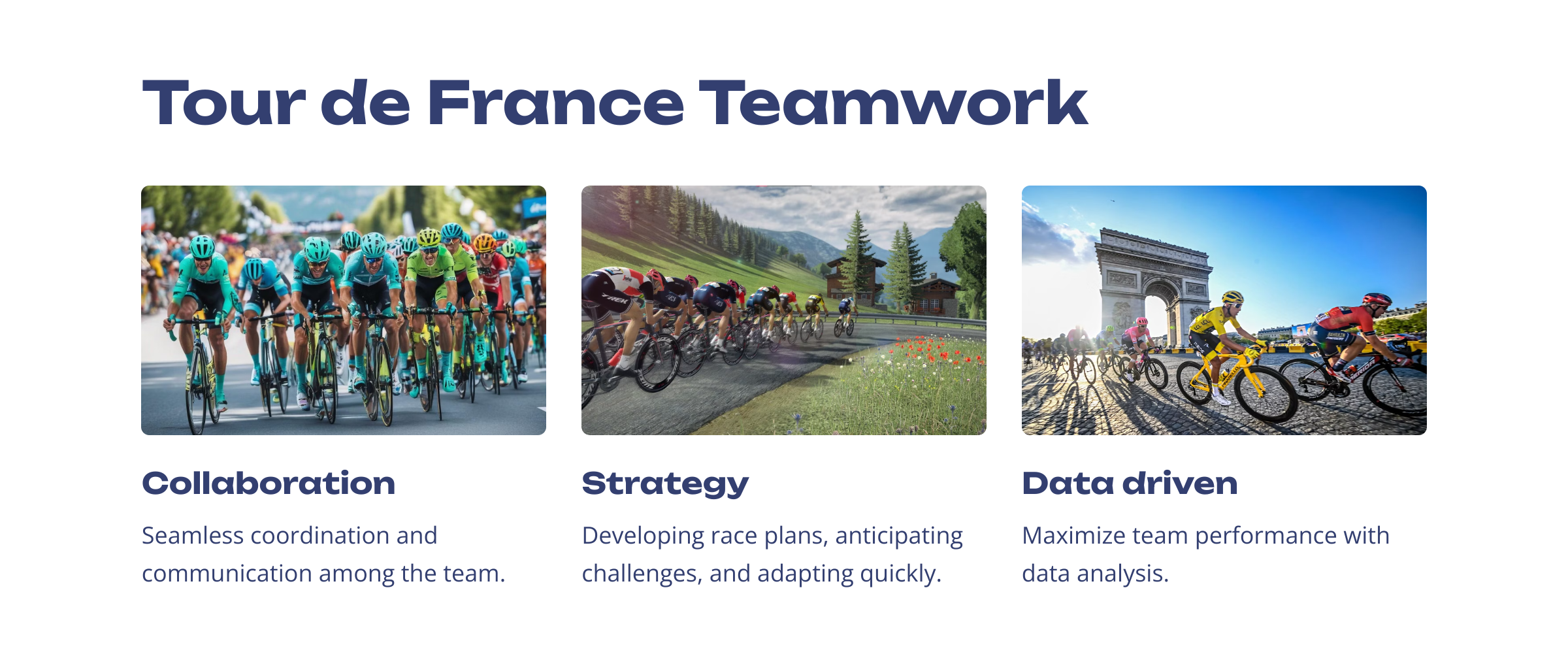 Tour de France Teamwork

Collaboration

Seamless coordination and communication among the team.

Strategy

Developing race plans, anticipating challenges, and adapting quickly.

Data driven

Maximize team performance with data analysis.